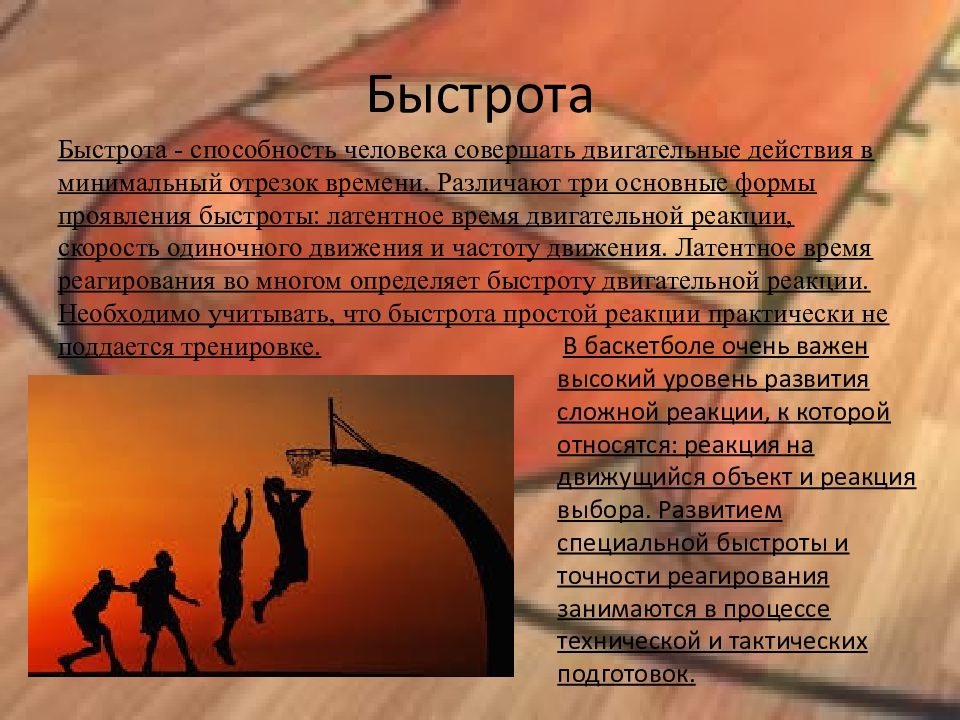 Быстрота

Быстрота - способность человека совершать двигательные действия в минимальный отрезок времени. Различают три основные формы проявления быстроты: латентное время двигательной реакции, скорость одиночного движения и частоту движения. Латентное время реагирования во многом определяет быстроту двигательной реакции. Необходимо учитывать, что быстрота простой реакции практически не поддается тренировке.

В баскетболе очень важен высокий уровень развития сложной реакции, к которой относятся: реакция на движущийся объект и реакция выбора. Развитием специальной быстроты и точности реагирования занимаются в процессе технической и тактических подготовок.